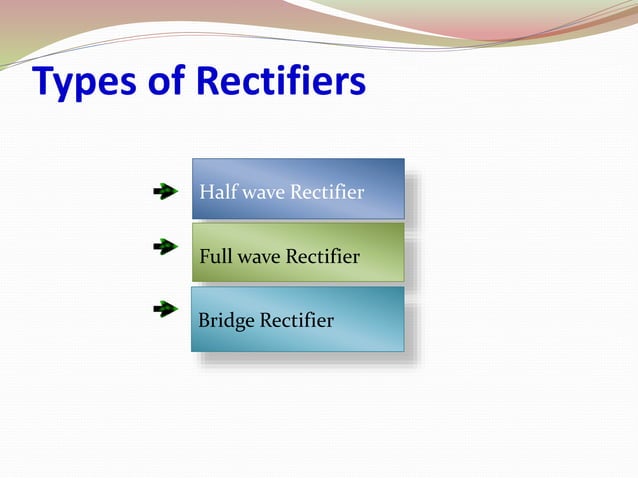 Types of Rectifiers

Half wave Rectifier

Full wave Rectifier

Bridge Rectifier